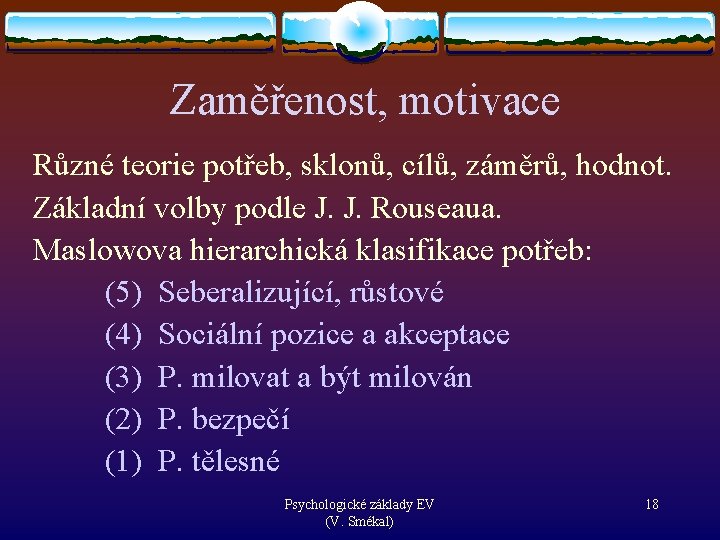 Zaměřenost, motivace

Různé teorie potřeb, sklonů, cílů, záměrů, hodnot.

Základní volby podle J. J. Rouseaua.

Maslowova hierarchická klasifikace potřeb:

(5) Seberalizující, růstové

(4) Sociální pozice a akceptace

(3) P. milovat a být milován

(2) P. bezpečí

(1) P. tělesné

Psychologické základy EV
(V. Smékal)

18